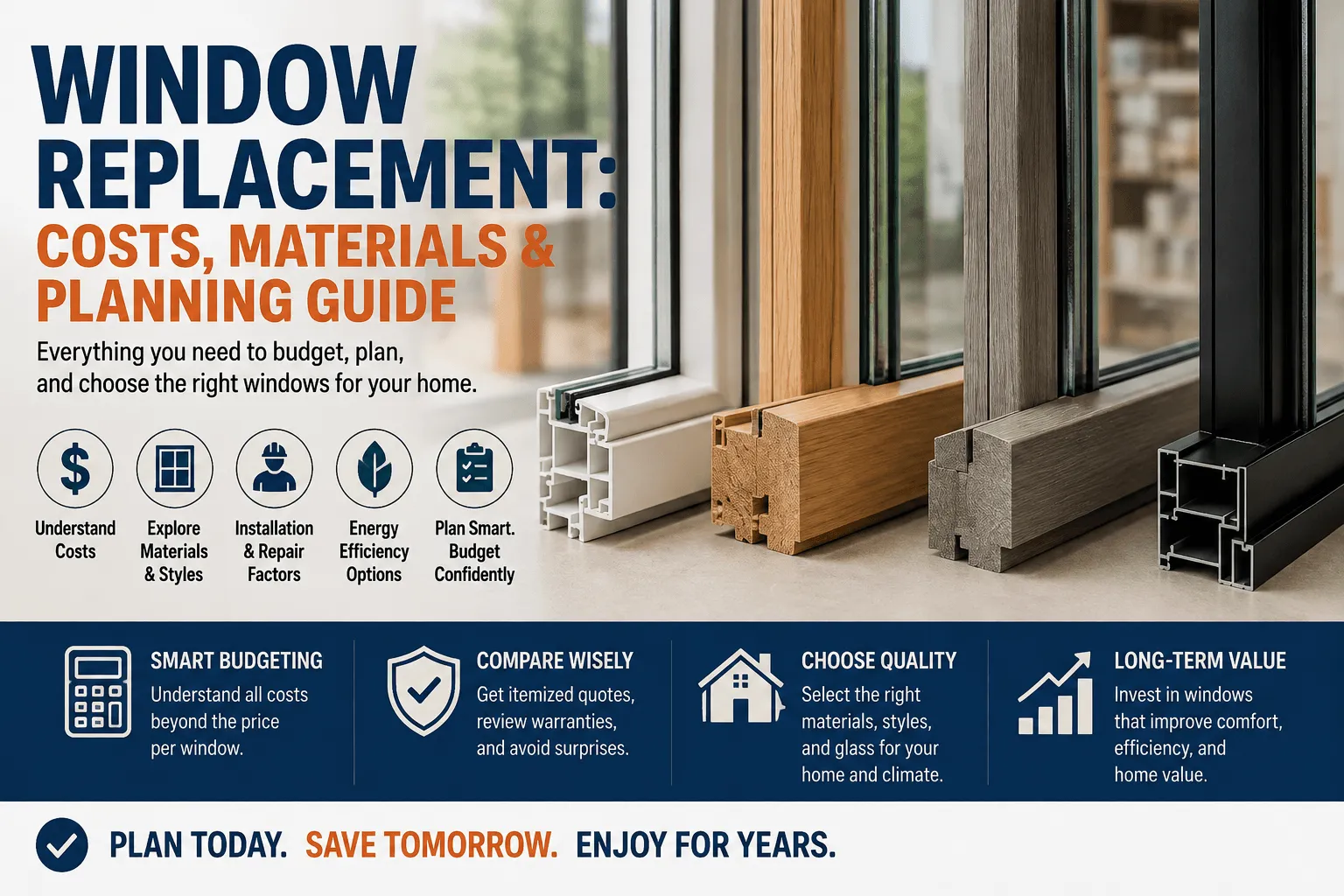 WINDOW REPLACEMENT:
COSTS, MATERIALS & PLANNING GUIDE

Everything you need to budget, plan, and choose the right windows for your home.

Understand Costs

Explore Materials & Styles

Installation & Repair Factors

Energy Efficiency Options

Plan Smart. Budget Confidently

SMART BUDGETING
Understand all costs beyond the price per window.

COMPARE WISELY
Get itemized quotes, review warranties, and avoid surprises.

CHOOSE QUALITY
Select the right materials, styles, and glass for your home and climate.

LONG-TERM VALUE
Invest in windows that improve comfort, efficiency, and home value.

PLAN TODAY. SAVE TOMORROW. ENJOY FOR YEARS.